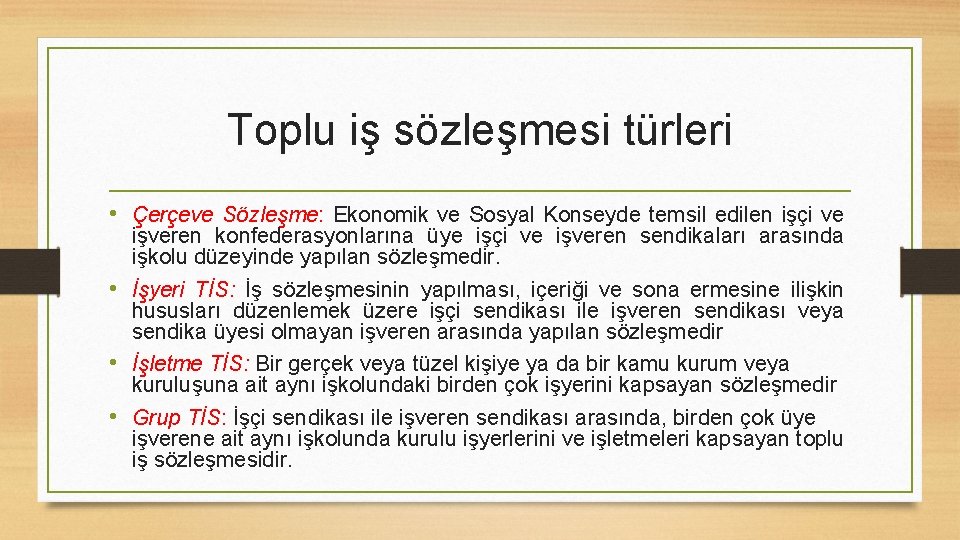 Toplu iş sözleşmesi türleri

• Çerçeve Sözleşme: Ekonomik ve Sosyal Konseyde temsil edilen işçi ve işveren konfederasyonlarına üye işçi ve işveren sendikaları arasında işkolu düzeyinde yapılan sözleşmedir.

• İşyeri TİS: İş sözleşmesinin yapılması, içeriği ve sona ermesine ilişkin hususları düzenlemek üzere işçi sendikası ile işveren sendikası veya sendika üyesi olmayan işveren arasında yapılan sözleşmedir

• İşletme TİS: Bir gerçek veya tüzel kişiye ya da bir kamu kurum veya kuruluşuna ait aynı işkolundaki birden çok işyerini kapsayan sözleşmedir

• Grup TİS: İşçi sendikası ile işveren sendikası arasında, birden çok üye işverene ait aynı işkolunda kurulu işyerlerini ve işletmeleri kapsayan toplu iş sözleşmesidir.